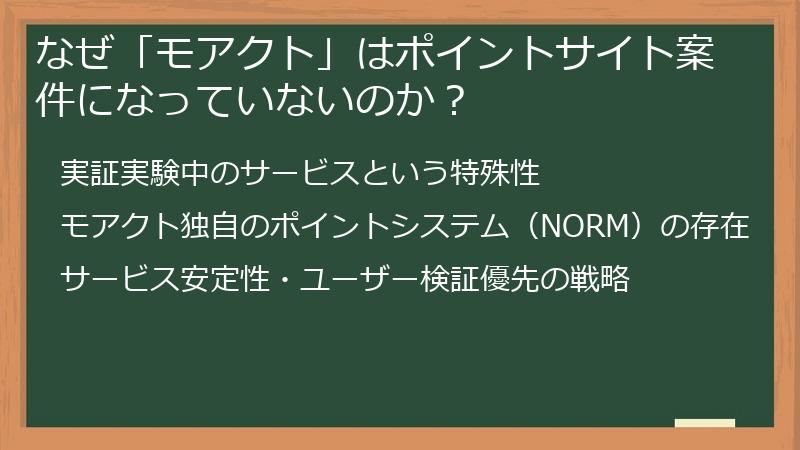 なぜ「モアクト」はポイントサイト案件になっていないのか？

実証実験中のサービスという特殊性

モアクト独自のポイントシステム（NORM）の存在

サービス安定性・ユーザー検証優先の戦略